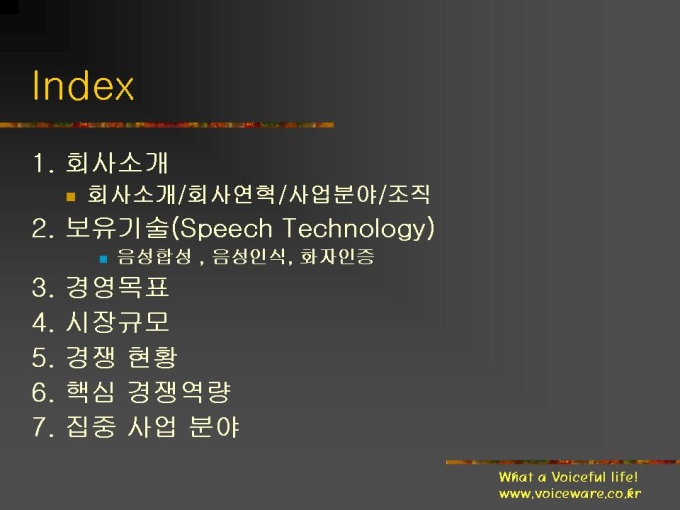 Index

1. 회사소개
회사소개/회사연혁/사업분야/조직
2. 보유기술(Speech Technology)
음성합성 , 음성인식, 화자인증
3. 경영목표
4. 시장규모
5. 경쟁 현황
6. 핵심 경쟁역량
7. 집중 사업 분야

What a Voiceful life!
www.voiceware.co.kr